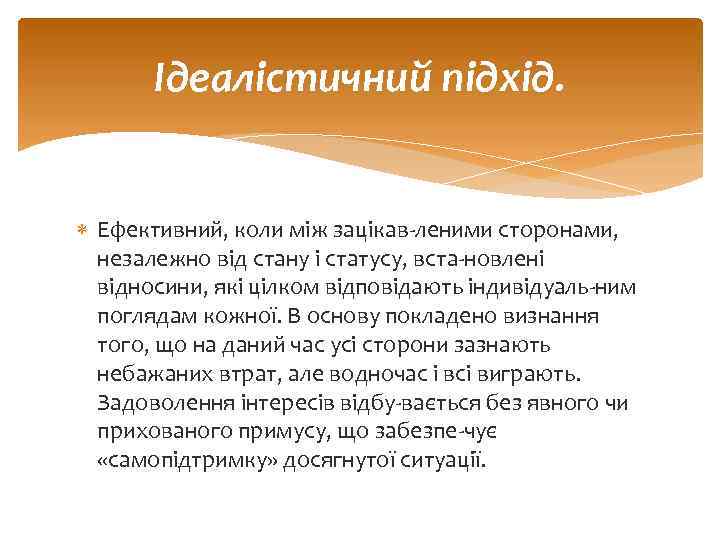 Ідеалістичний підхід.

Ефективний, коли між зацікав-леними сторонами, незалежно від стану і статусу, вста-новлені відносини, які цілком відповідають індивідуаль-ним поглядам кожної. В основу покладено визнання того, що на даний час усі сторони зазнають небажаних втрат, але водночас і всі виграють. Задоволення інтересів відбу-вається без явного чи прихованого примусу, що забезпе-чує «самопідтримку» досягнутої ситуації.